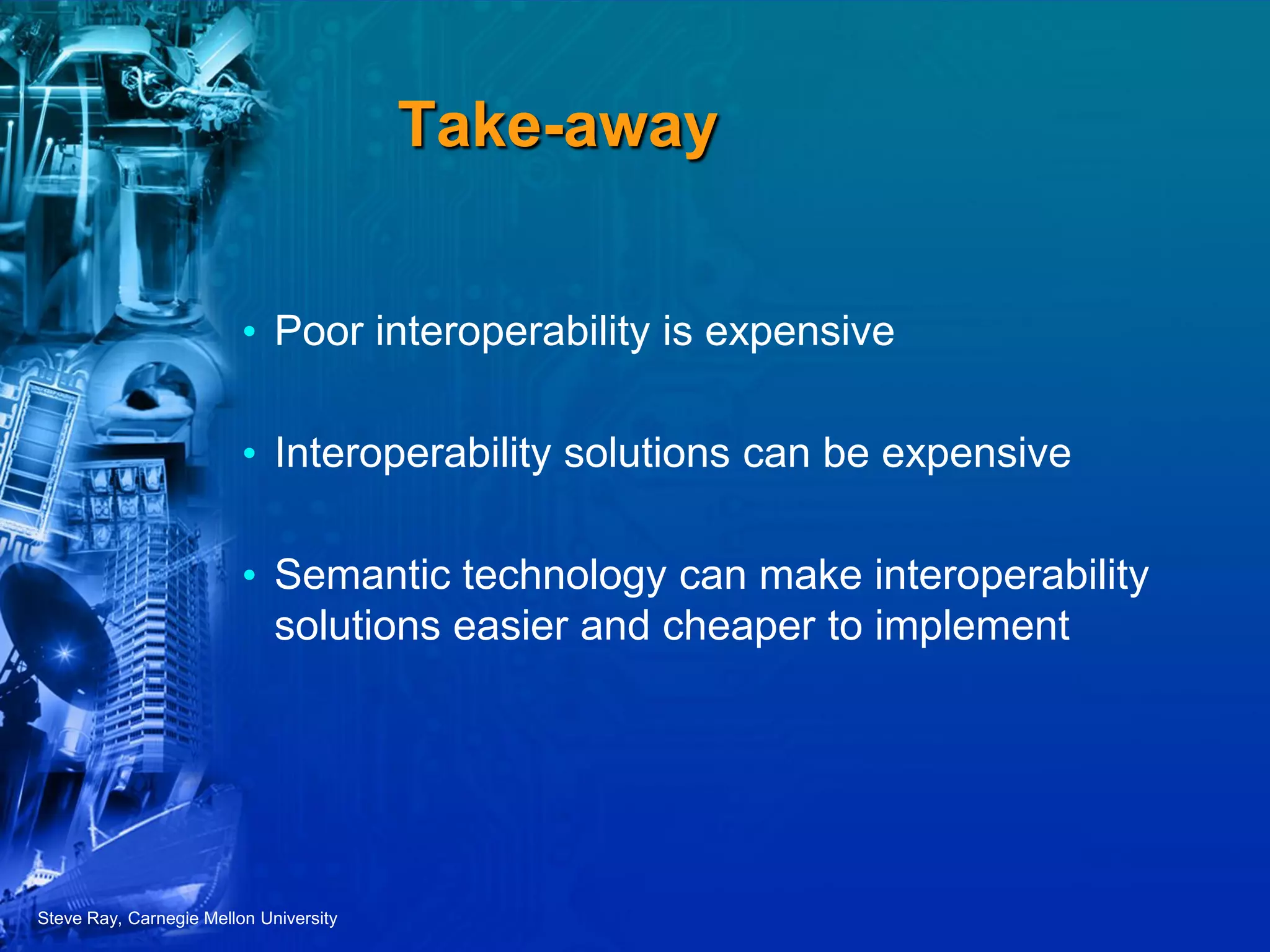 Take-away

• Poor interoperability is expensive

• Interoperability solutions can be expensive

• Semantic technology can make interoperability solutions easier and cheaper to implement

Steve Ray, Carnegie Mellon University